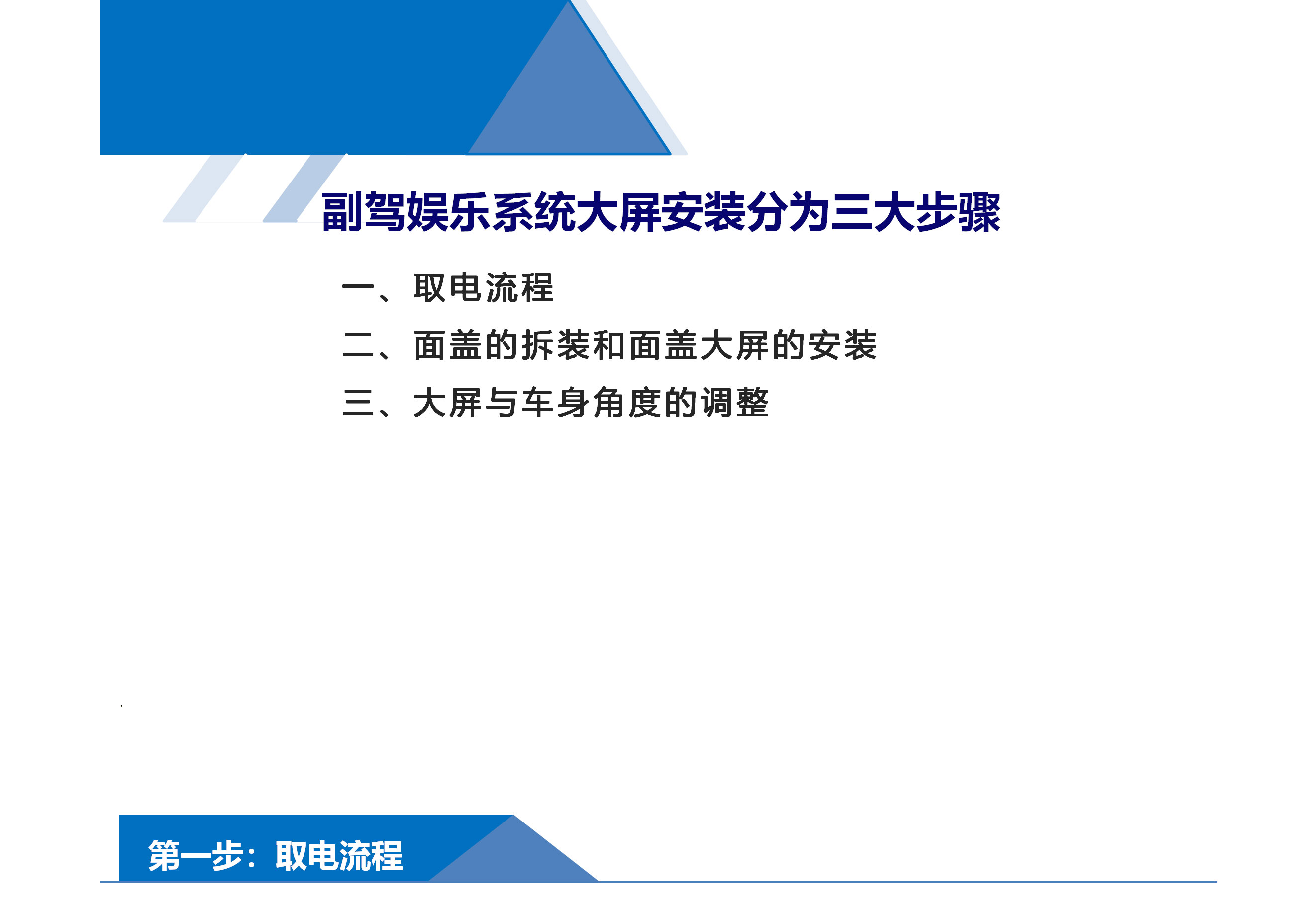 副驾娱乐系统大屏安装分为三大步骤

一、取电流程

二、面盖的拆装和面盖大屏的安装

三、大屏与车身角度的调整

第一步：取电流程